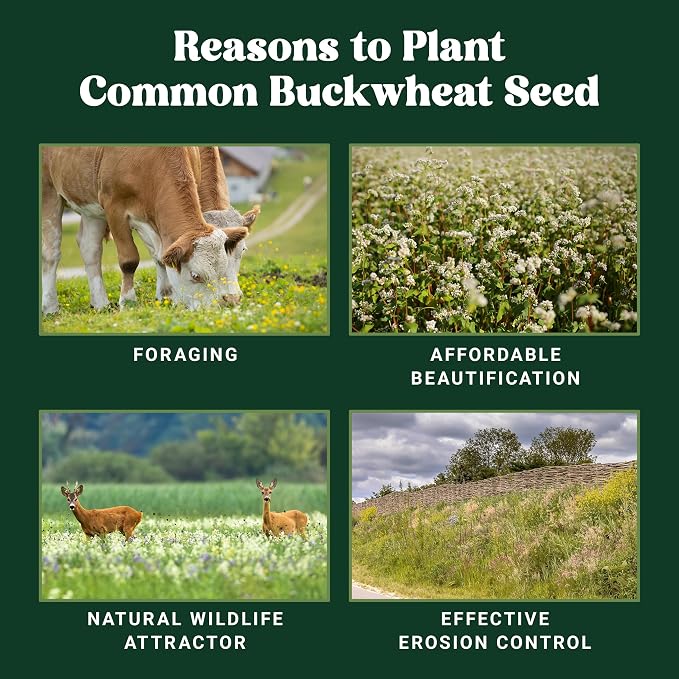 Reasons to Plant Common Buckwheat Seed

FORAGING

AFFORDABLE BEAUTIFICATION

NATURAL WILDLIFE ATTRACTOR

EFFECTIVE EROSION CONTROL